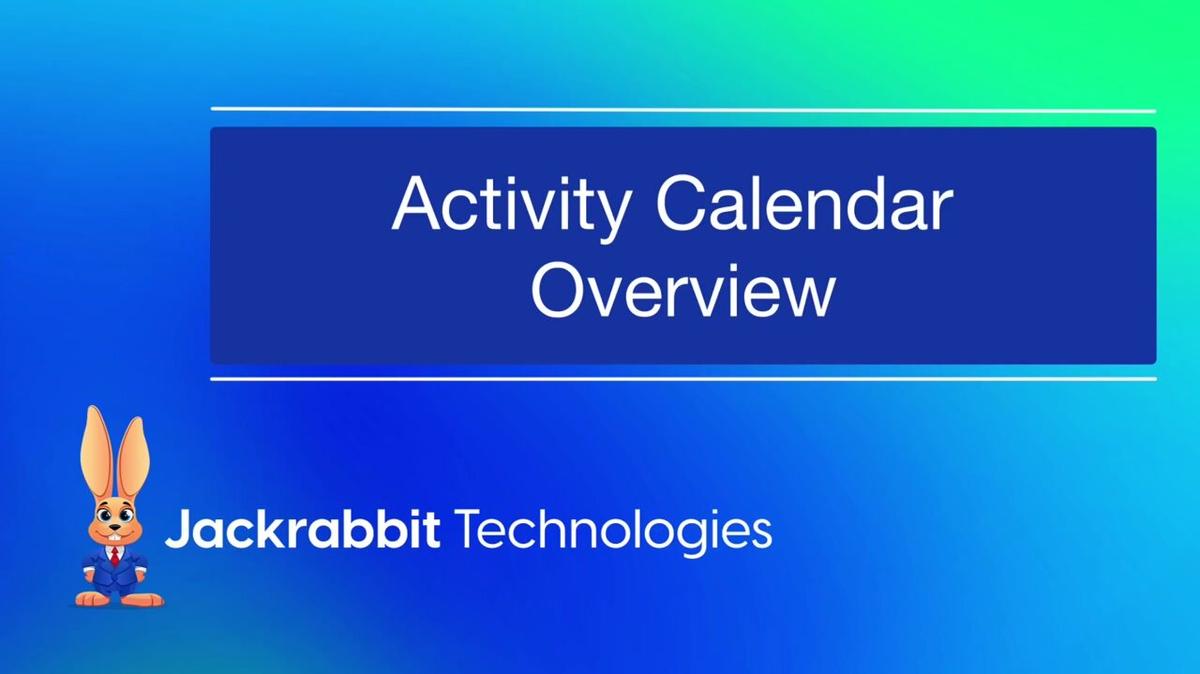 Activity Calendar Overview

Jackrabbit Technologies